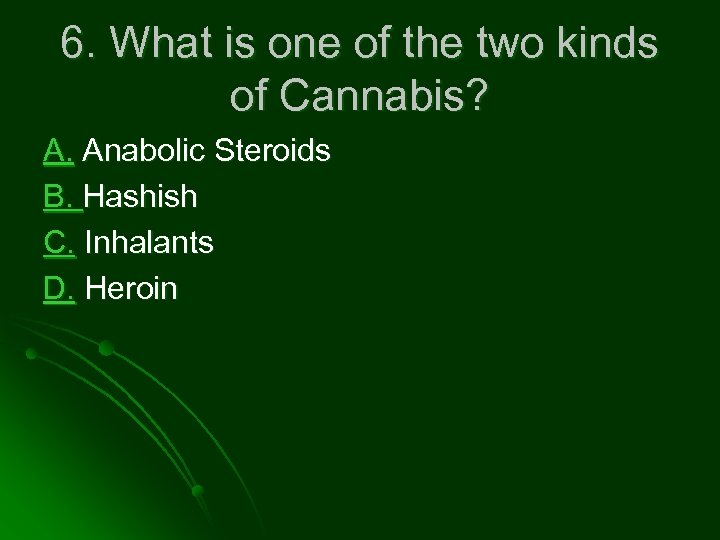 6. What is one of the two kinds of Cannabis?

A. Anabolic Steroids
B. Hashish
C. Inhalants
D. Heroin